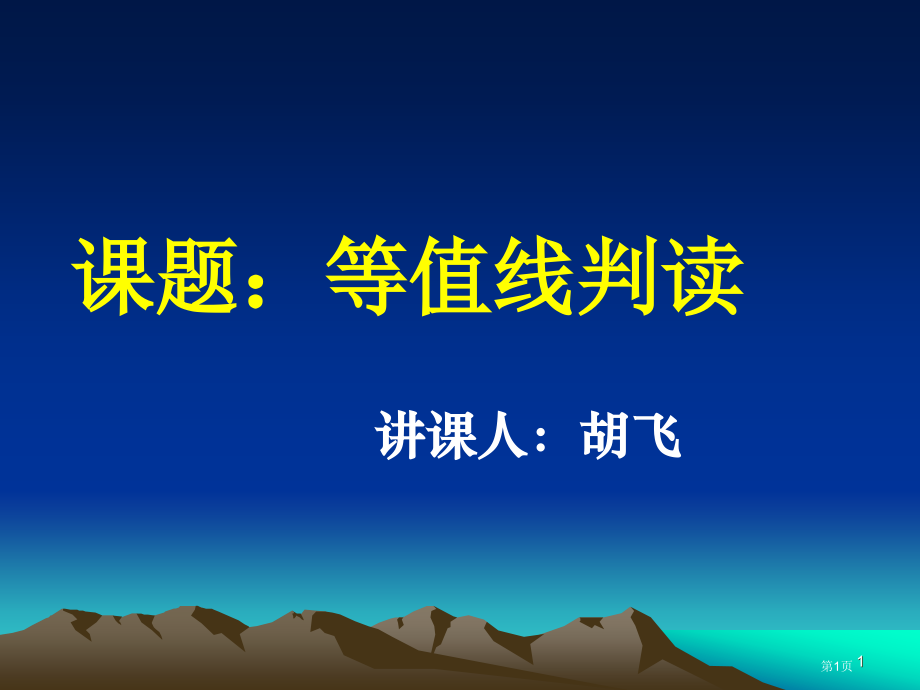 课题：等值线判读

讲课人：胡飞

第1页 1